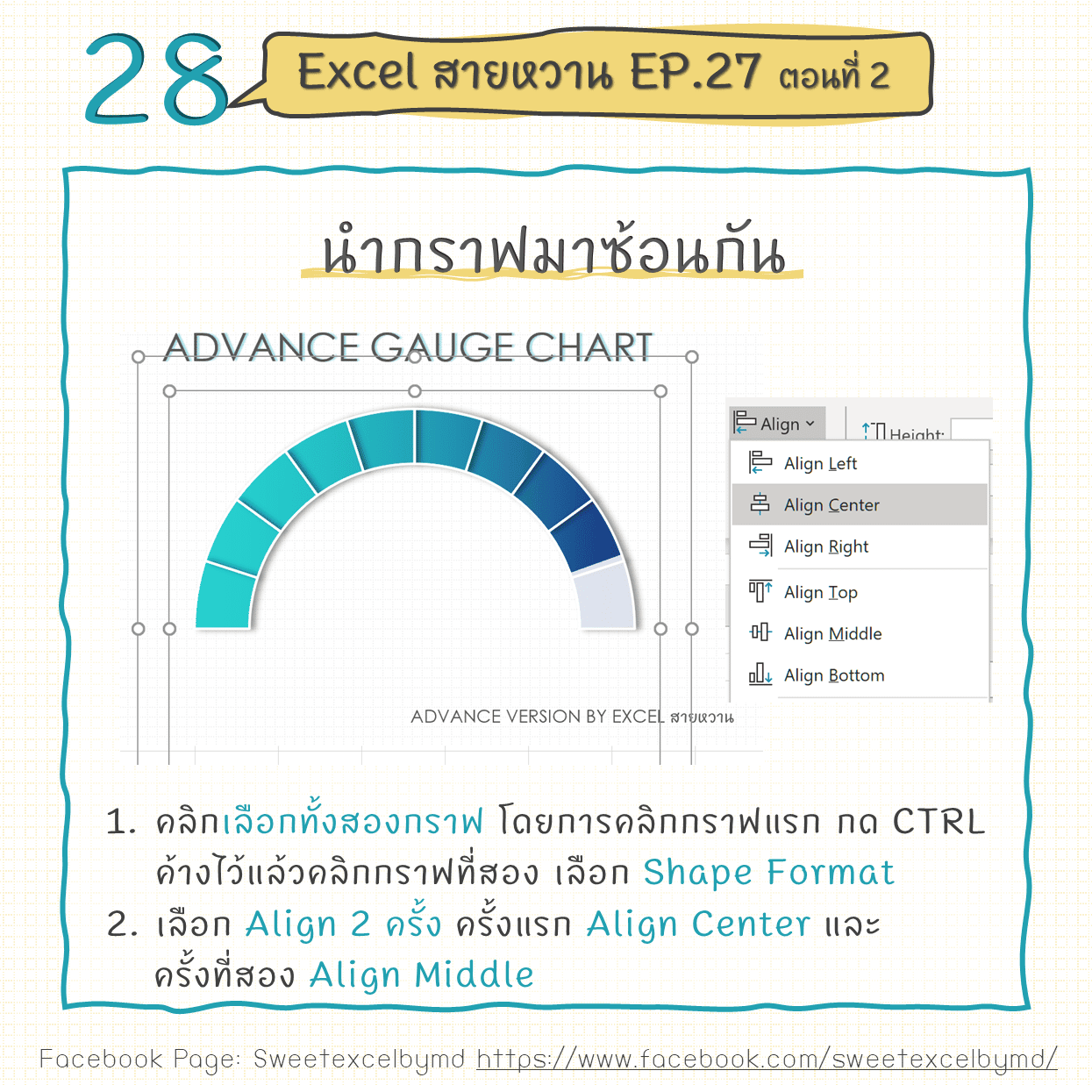 28

Excel สายหวาน EP.27 ตอนที่ 2

นำกราฟมาซ้อนกัน

ADVANCE GAUGE CHART

Align

Height:

Align Left

Align Center

Align Right

Align Top

Align Middle

Align Bottom

ADVANCE VERSION BY EXCEL สายหวาน

1. คลิกเลือกทั้งสองกราฟ โดยการคลิกกราฟแรก กด CTRL ค้างไว้แล้วคลิกกราฟที่สอง เลือก Shape Format

2. เลือก Align 2 ครั้ง ครั้งแรก Align Center และ ครั้งที่สอง Align Middle

Facebook Page: Sweetexcelbymd https://www.facebook.com/sweetexcelbymd/